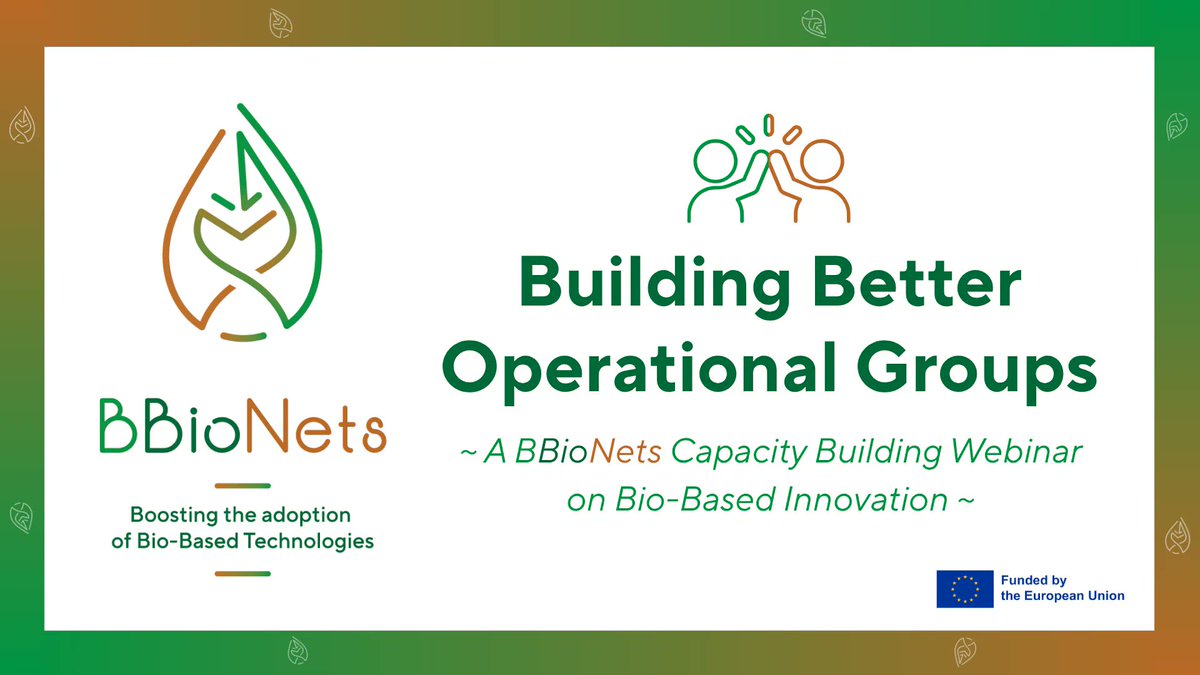 BBioNets

Boosting the adoption of Bio-Based Technologies

Building Better Operational Groups

~ A BBioNets Capacity Building Webinar on Bio-Based Innovation ~

Funded by the European Union